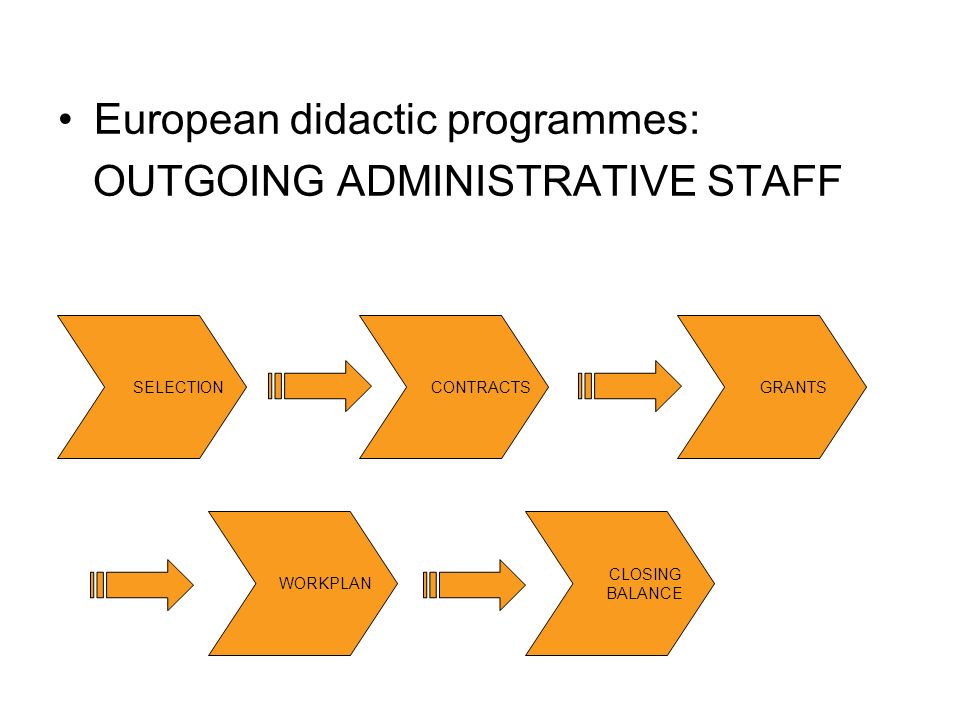 • European didactic programmes:
OUTGOING ADMINISTRATIVE STAFF

SELECTION

CONTRACTS

GRANTS

WORKPLAN

CLOSING BALANCE